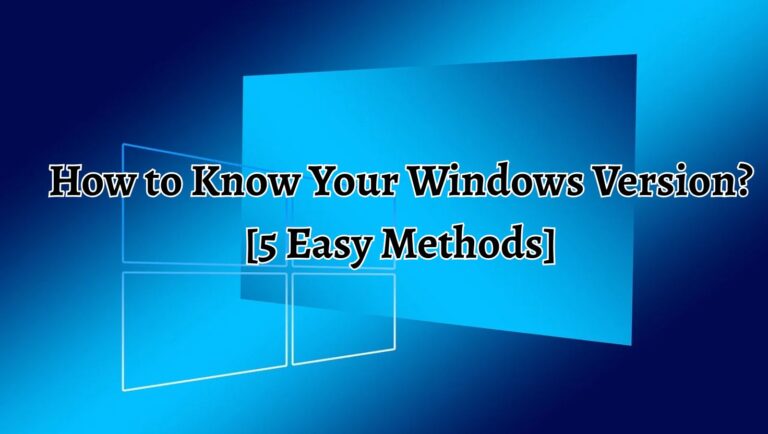 How to Know Your Windows Version?
[5 Easy Methods]